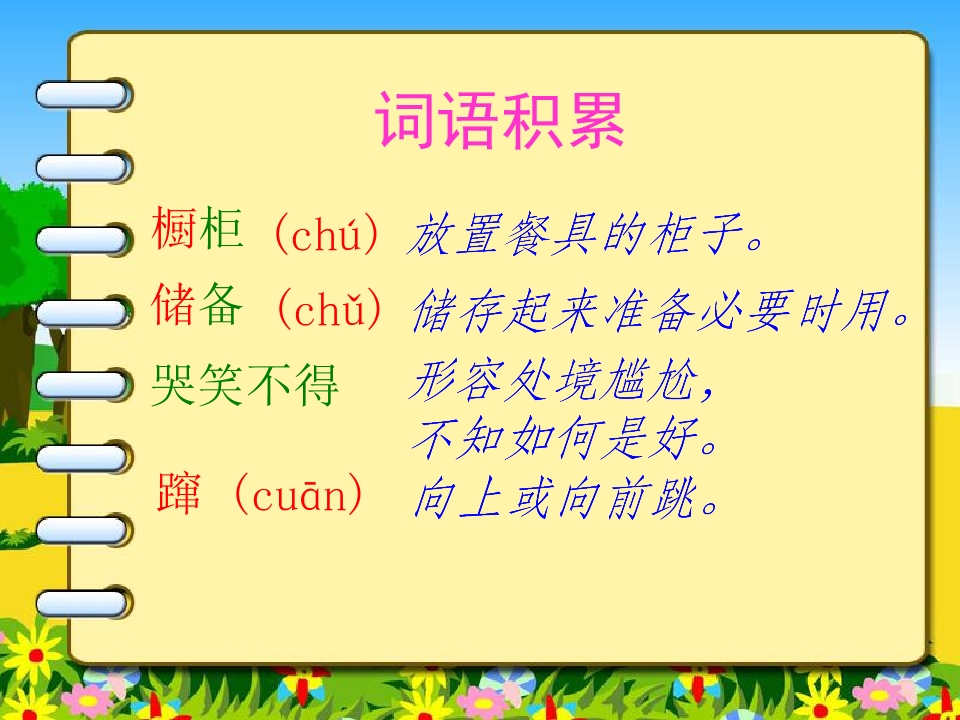 词语积累

橱柜（chú）放置餐具的柜子。

储备（chǔ）储存起来准备必要时用。

哭笑不得　形容处境尴尬，不知如何是好。

蹿（cuān）向上或向前跳。